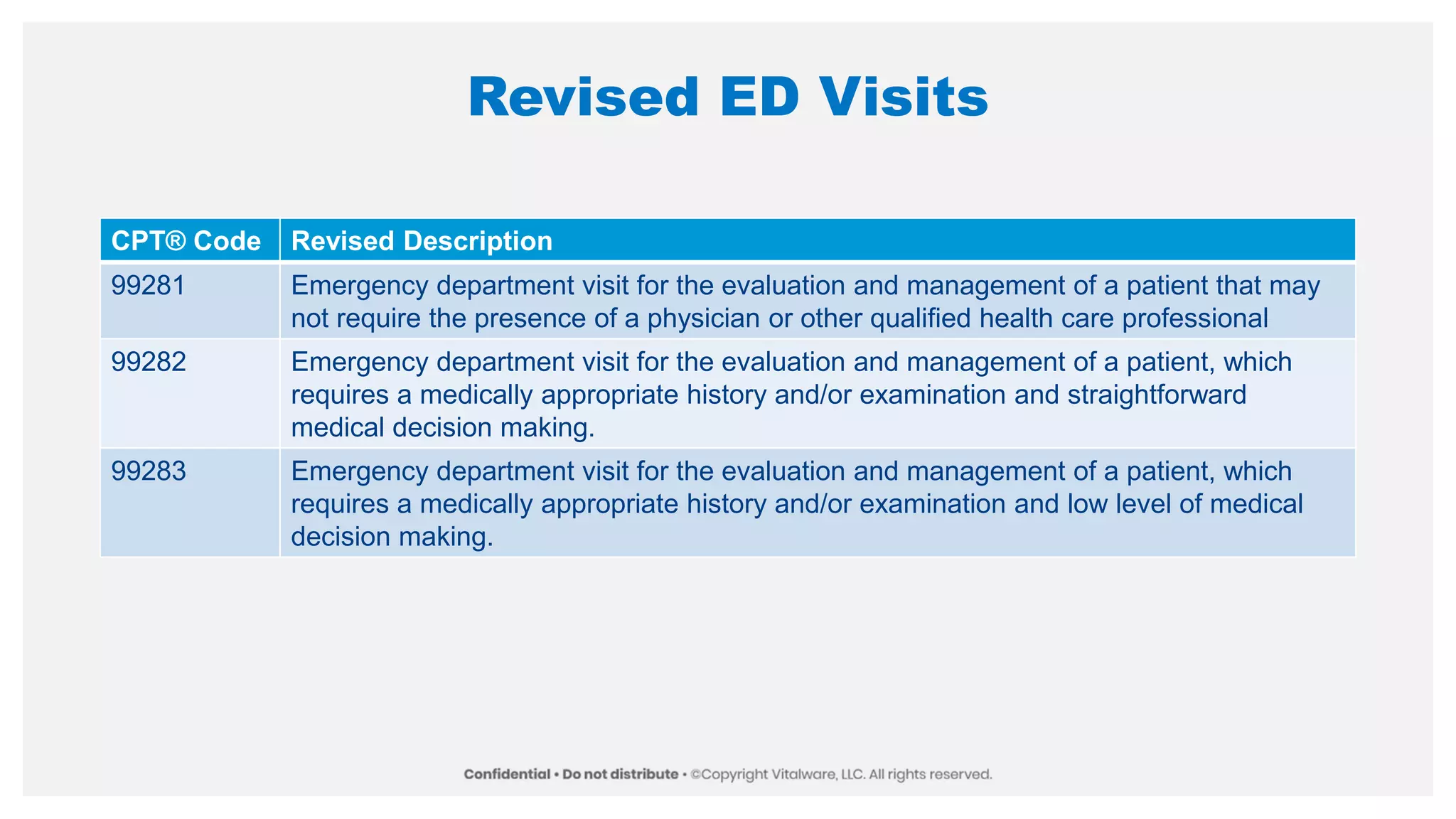 Revised ED Visits

| CPT® Code | Revised Description |
|---|---|
| 99281 | Emergency department visit for the evaluation and management of a patient that may not require the presence of a physician or other qualified health care professional |
| 99282 | Emergency department visit for the evaluation and management of a patient, which requires a medically appropriate history and/or examination and straightforward medical decision making. |
| 99283 | Emergency department visit for the evaluation and management of a patient, which requires a medically appropriate history and/or examination and low level of medical decision making. |

Confidential • Do not distribute • ©Copyright Vitalware, LLC. All rights reserved.